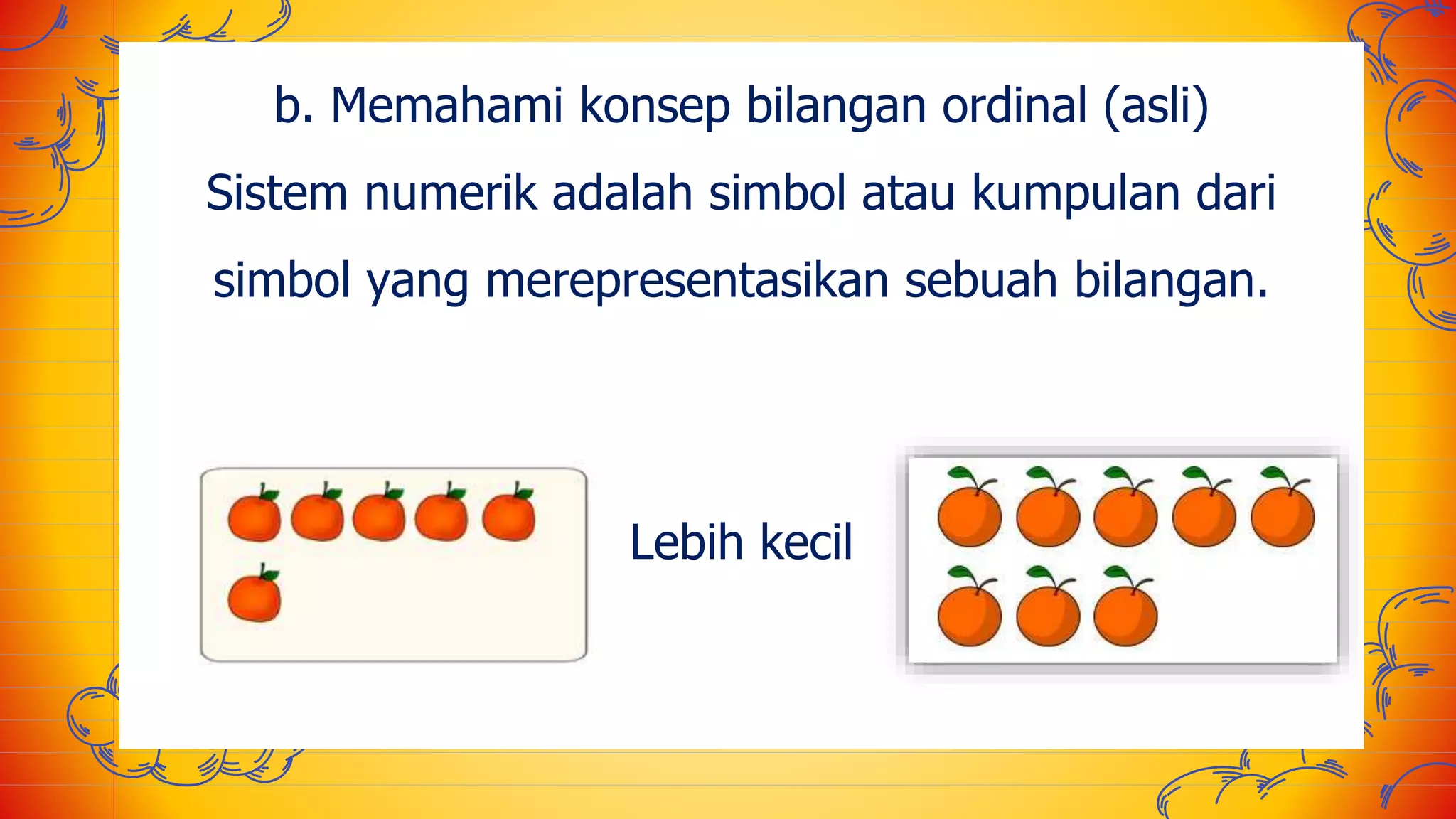 b. Memahami konsep bilangan ordinal (asli)

Sistem numerik adalah simbol atau kumpulan dari simbol yang merepresentasikan sebuah bilangan.

Lebih kecil